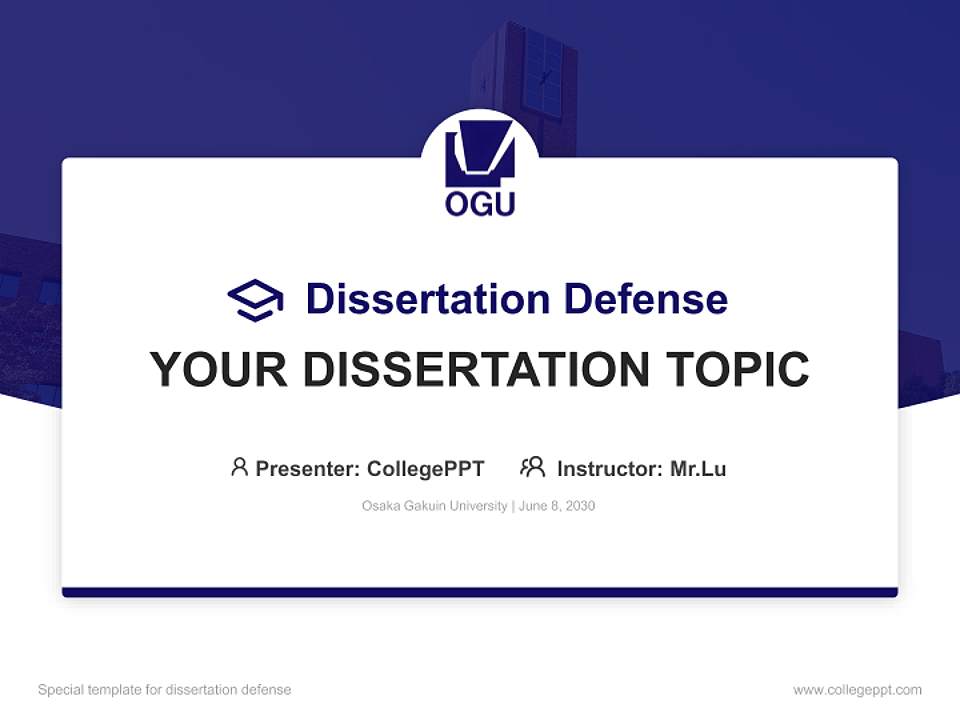 OGU

Dissertation Defense

YOUR DISSERTATION TOPIC

Presenter: CollegePPT Instructor: Mr.Lu

Osaka Gakuin University | June 8, 2030

Special template for dissertation defense

www.collegeppt.com